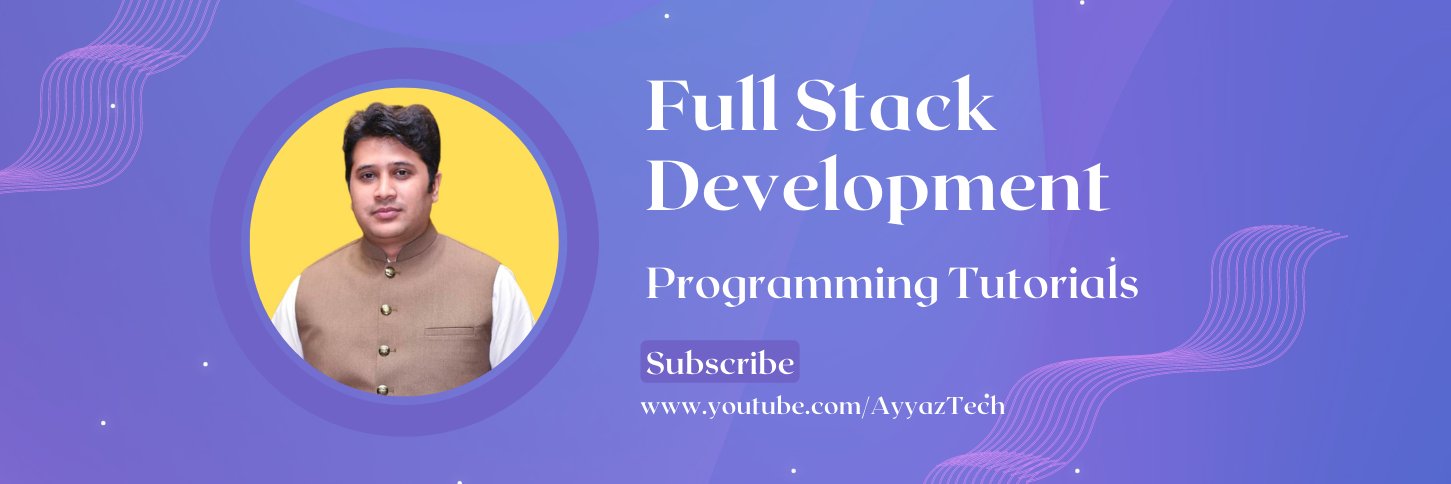 Full Stack Development

Programming Tutorials

Subscribe

www.youtube.com/AyyazTech